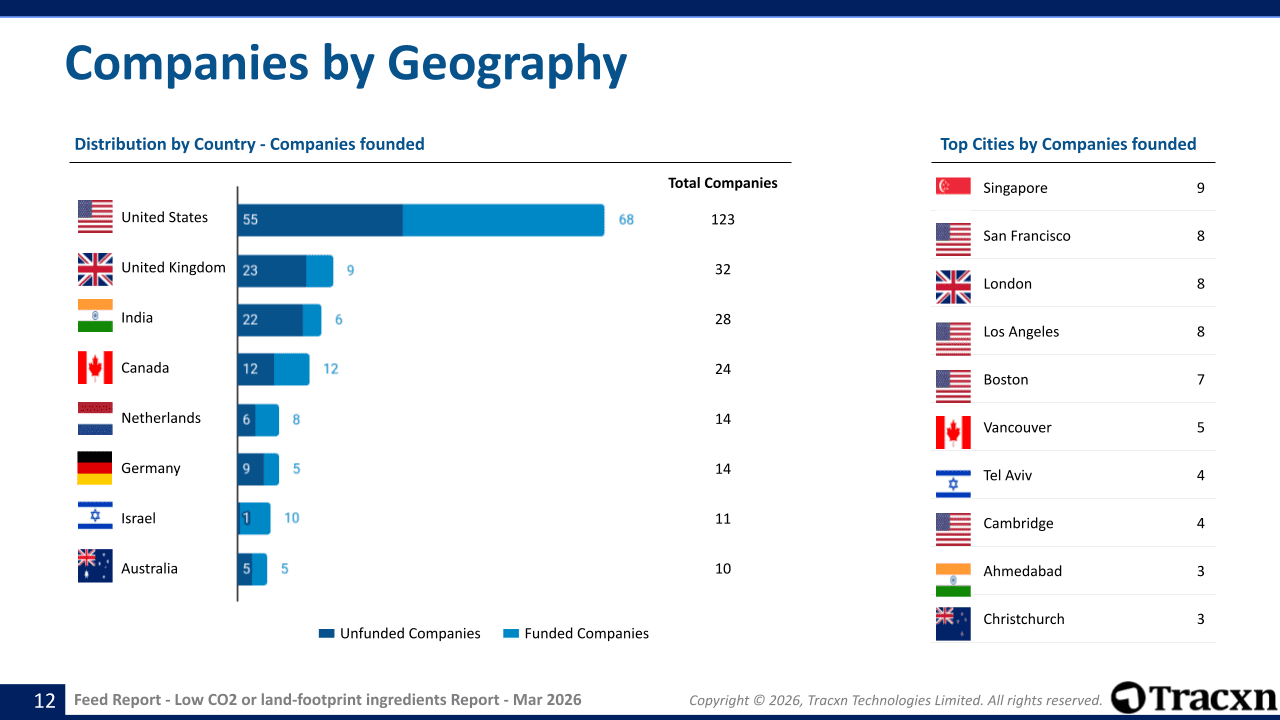 Companies by Geography

Distribution by Country - Companies founded

| | | | Total Companies |
|---|---|---|---|
| United States | 55 | 68 | 123 |
| United Kingdom | 23 | 9 | 32 |
| India | 22 | 6 | 28 |
| Canada | 12 | 12 | 24 |
| Netherlands | 6 | 8 | 14 |
| Germany | 9 | 5 | 14 |
| Israel | 1 | 10 | 11 |
| Australia | 5 | 5 | 10 |

Unfunded Companies Funded Companies

Top Cities by Companies founded

| | |
|---|---|
| Singapore | 9 |
| San Francisco | 8 |
| London | 8 |
| Los Angeles | 8 |
| Boston | 7 |
| Vancouver | 5 |
| Tel Aviv | 4 |
| Cambridge | 4 |
| Ahmedabad | 3 |
| Christchurch | 3 |

12 Feed Report - Low CO2 or land-footprint ingredients Report - Mar 2026

Copyright © 2026, Tracxn Technologies Limited. All rights reserved.

Tracxn